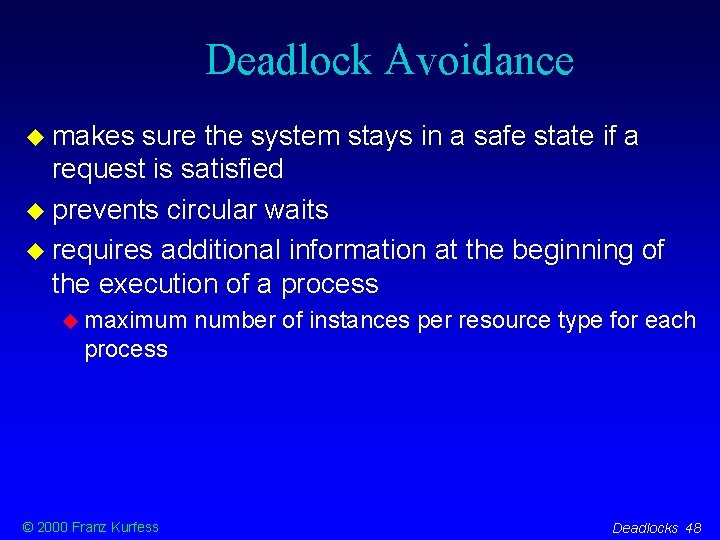 Deadlock Avoidance

makes sure the system stays in a safe state if a request is satisfied

prevents circular waits

requires additional information at the beginning of the execution of a process

maximum number of instances per resource type for each process

© 2000 Franz Kurfess

Deadlocks 48